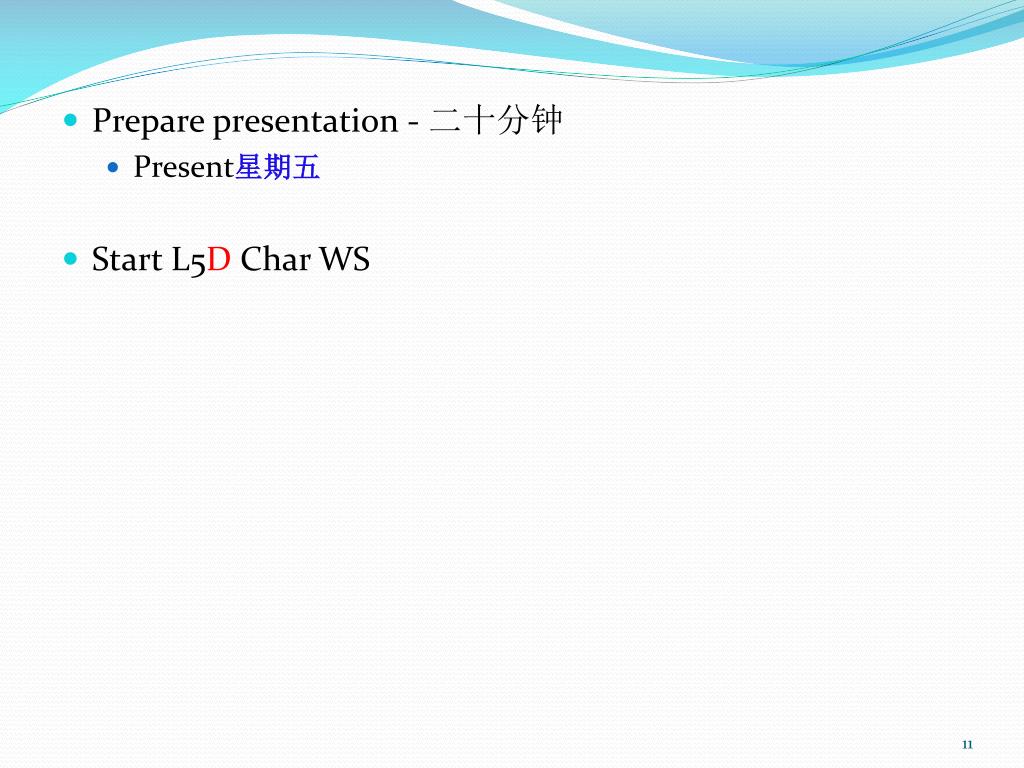 Prepare presentation - 二十分钟

Present星期五

Start L5D Char WS

11